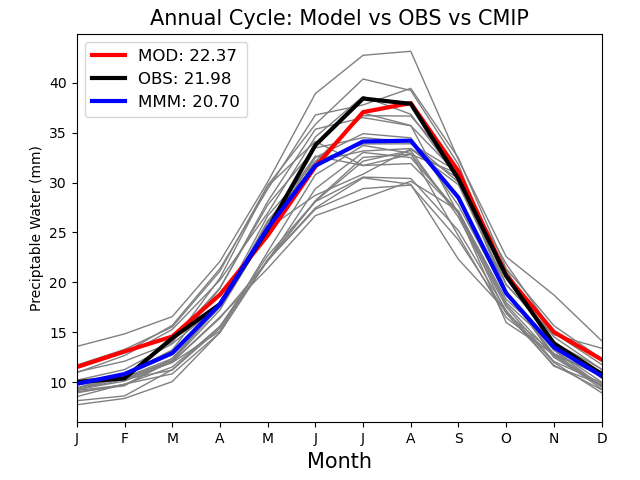 Annual Cycle: Model vs OBS vs CMIP

MOD: 22.37
OBS: 21.98
MMM: 20.70

Preciptable Water (mm)

40
35
30
25
20
15
10

J F M A M J J A S O N D

Month